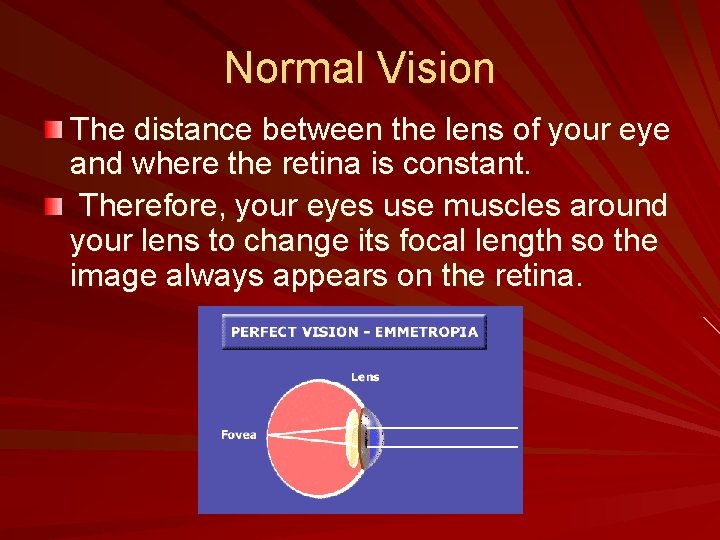 Normal Vision

The distance between the lens of your eye and where the retina is constant.

Therefore, your eyes use muscles around your lens to change its focal length so the image always appears on the retina.

PERFECT VISION - EMMETROPIA

Lens

Fovea